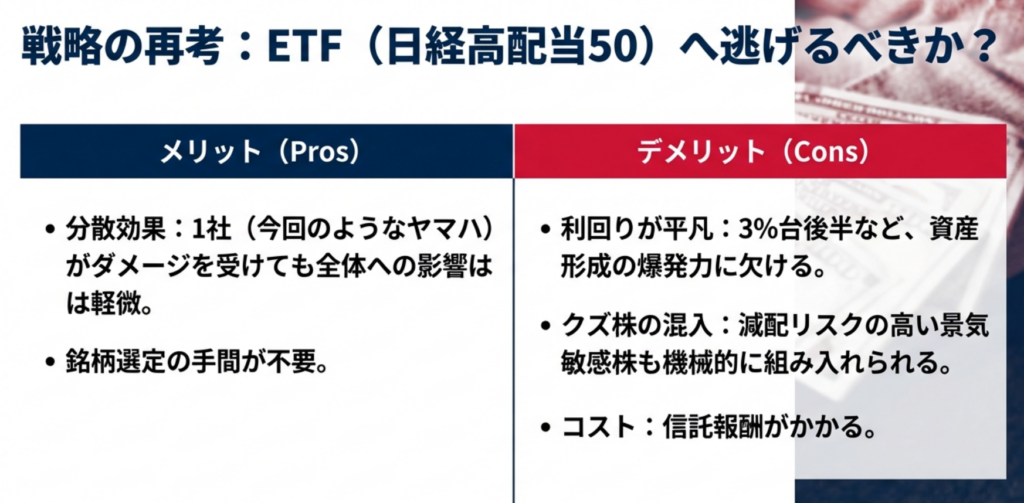 戦略の再考：ETF（日経高配当50）へ逃げるべきか？

| メリット（Pros） | デメリット（Cons） |
|---|---|
| • 分散効果：1社（今回のようなヤマハ）がダメージを受けても全体への影響はは軽微。<br>• 銘柄選定の手間が不要。 | • 利回りが平凡：3%台後半など、資産形成の爆発力に欠ける。<br>• クズ株の混入：減配リスクの高い景気敏感株も機械的に組み入れられる。<br>• コスト：信託報酬がかかる。 |